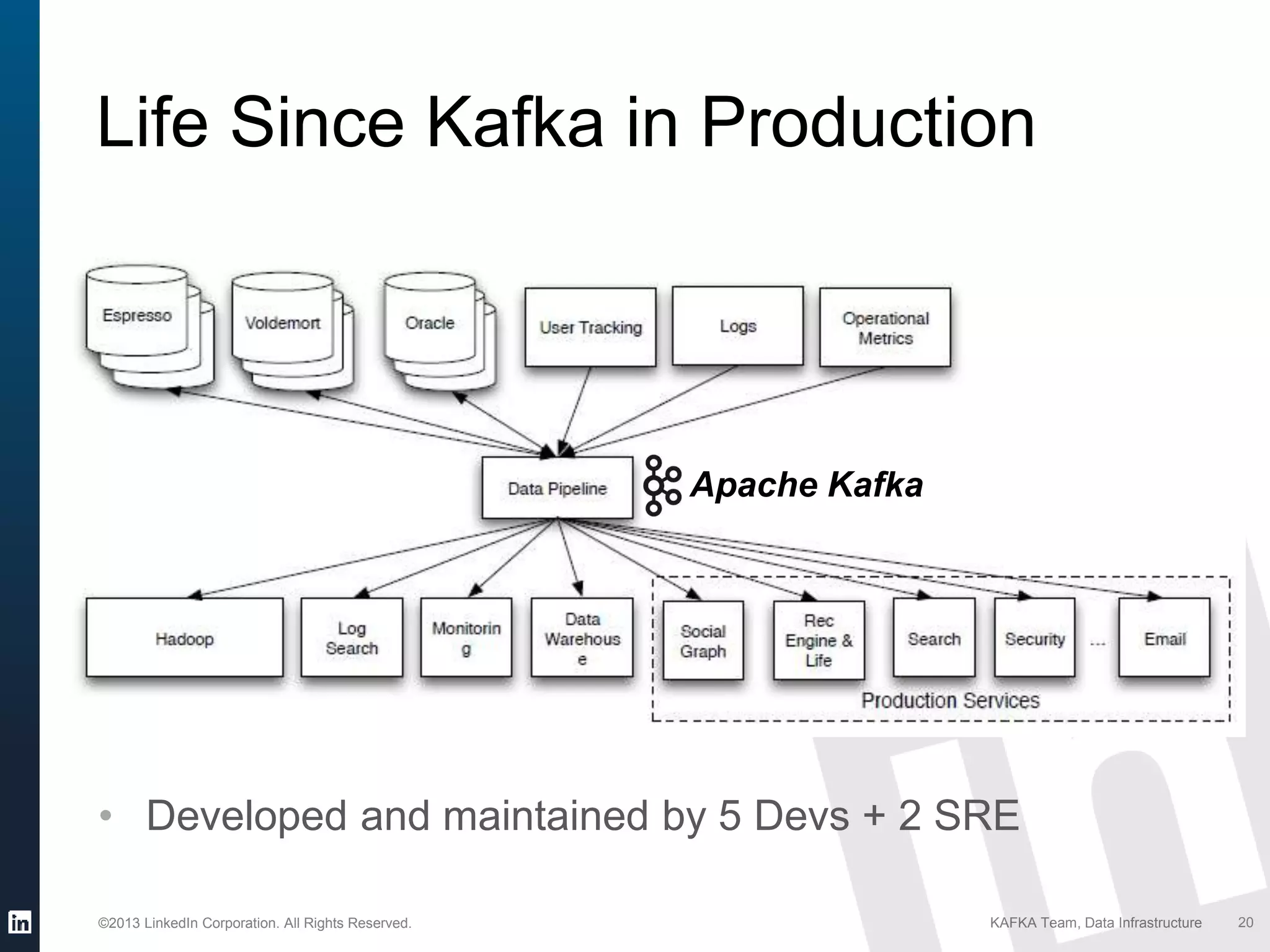 Life Since Kafka in Production

Espresso
Voldemort
Oracle
User Tracking
Logs
Operational Metrics

Data Pipeline
Apache Kafka

Hadoop
Log Search
Monitorin g
Data Warehous e
Social Graph
Rec Engine & Life
Search
Security
...
Email
Production Services

• Developed and maintained by 5 Devs + 2 SRE

in
©2013 LinkedIn Corporation. All Rights Reserved.
KAFKA Team, Data Infrastructure
20